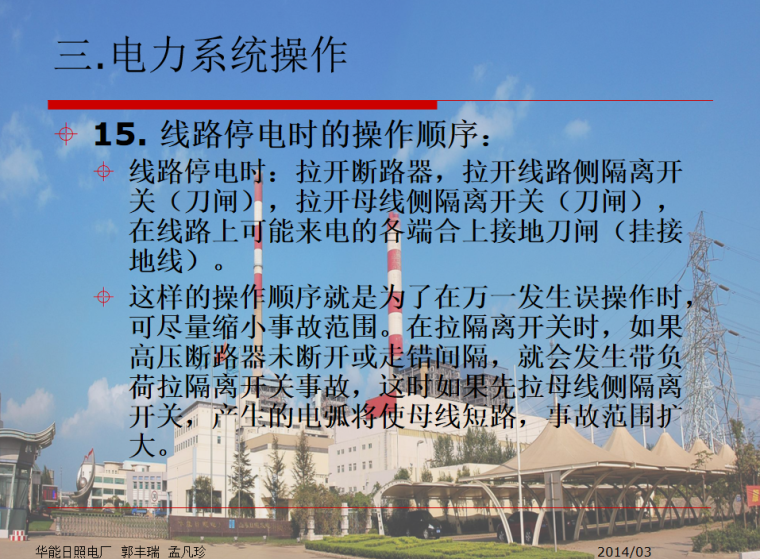 三.电力系统操作

15. 线路停电时的操作顺序：

线路停电时：拉开断路器，拉开线路侧隔离开关（刀闸），拉开母线侧隔离开关（刀闸），在线路上可能来电的各端合上接地刀闸（挂接地线）。

这样的操作顺序就是为了在万一发生误操作时，可尽量缩小事故范围。在拉隔离开关时，如果高压断路器未断开或走错间隔，就会发生带负荷拉隔离开关事故，这时如果先拉母线侧隔离开关，产生的电弧将使母线短路，事故范围扩大。

华能日照电厂 郭丰瑞 孟凡珍

2014/03